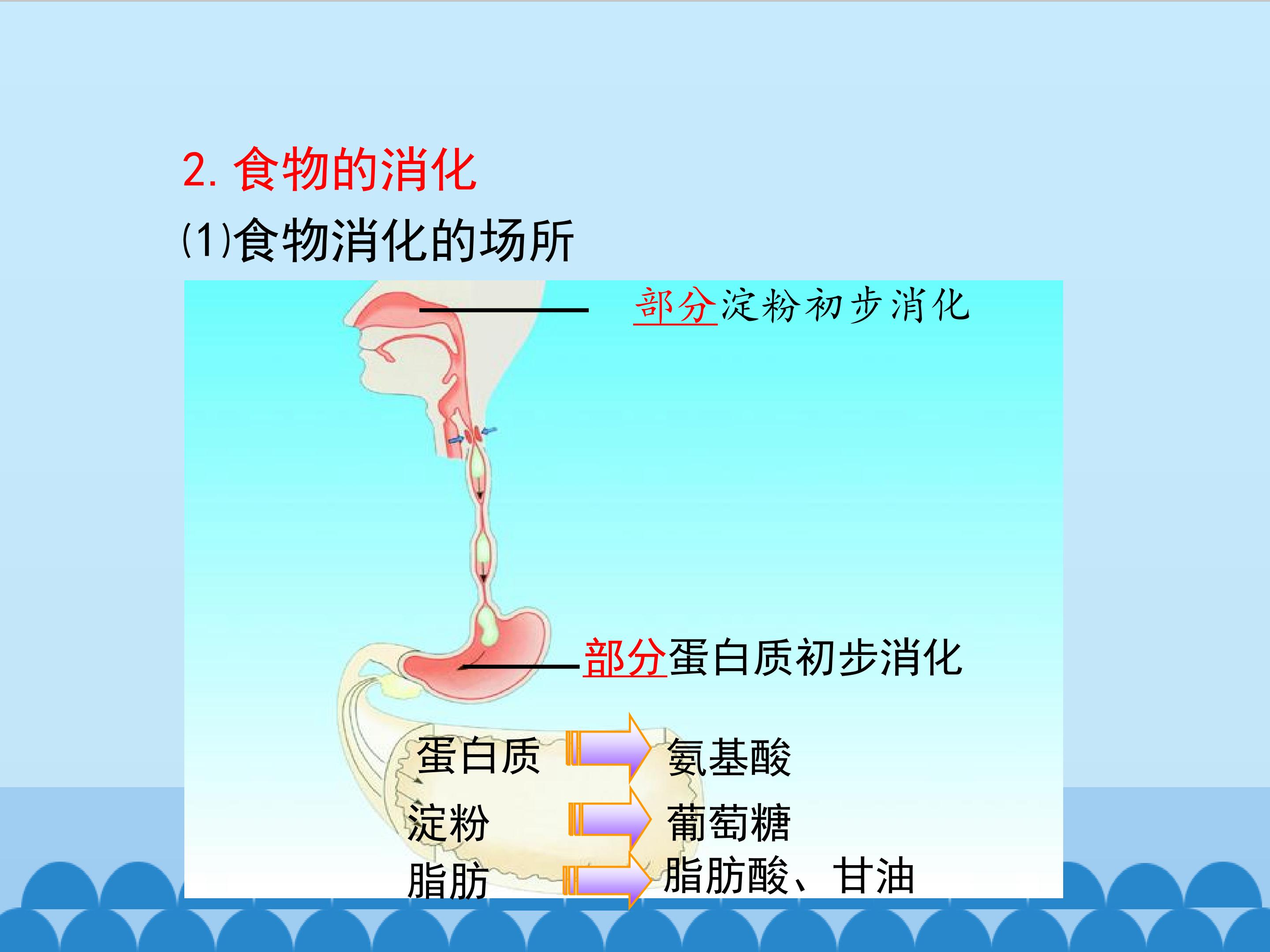 2.食物的消化

(1)食物消化的场所

部分淀粉初步消化

部分蛋白质初步消化

蛋白质 氨基酸

淀粉 葡萄糖

脂肪 脂肪酸、甘油